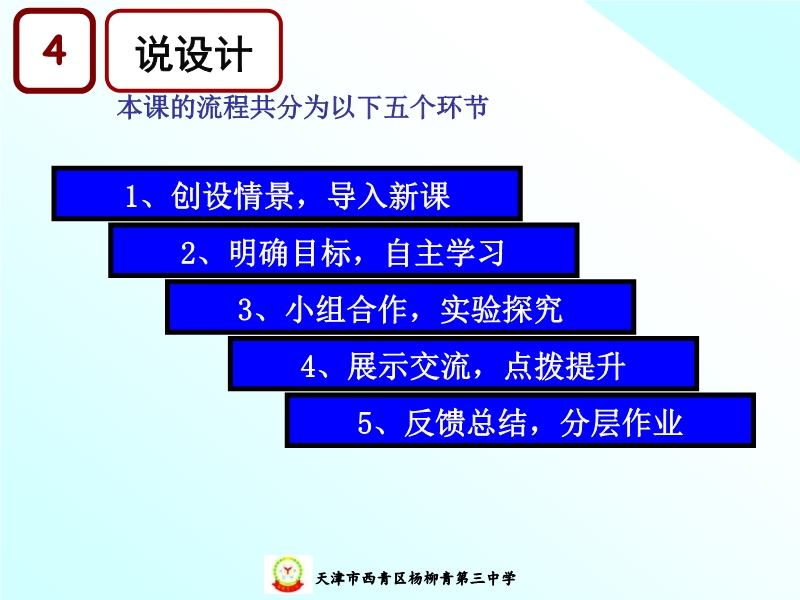 4

说设计

本课的流程共分为以下五个环节

1、创设情景，导入新课

2、明确目标，自主学习

3、小组合作，实验探究

4、展示交流，点拨提升

5、反馈总结，分层作业

天津市西青区杨柳青第三中学